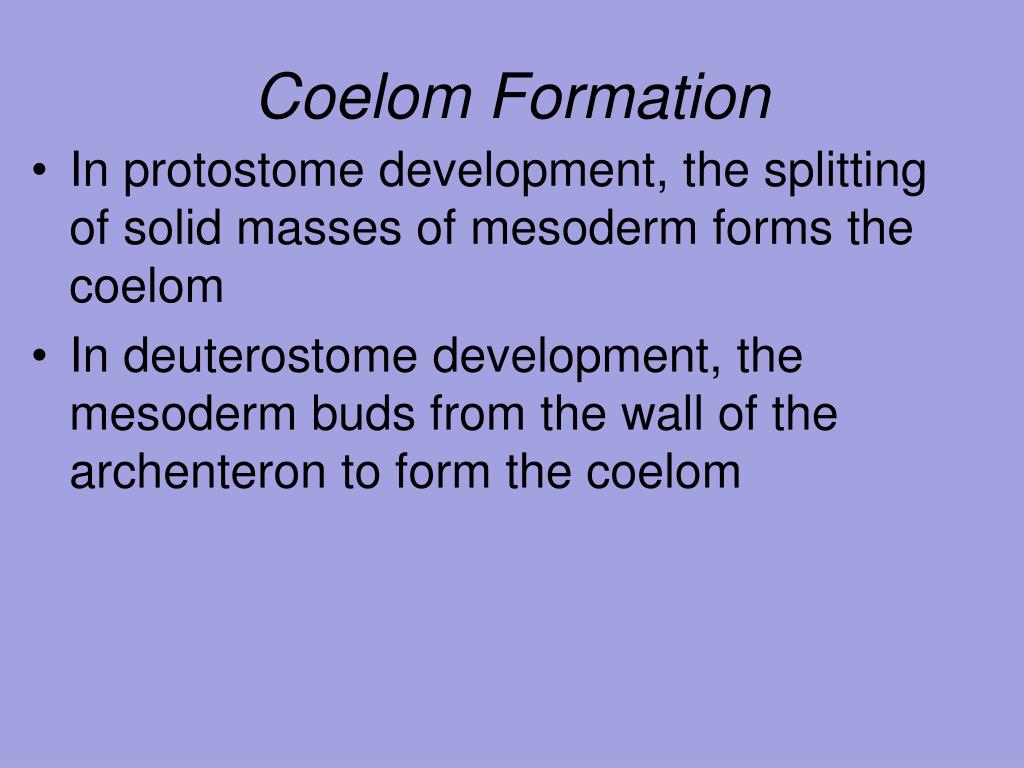 Coelom Formation

• In protostome development, the splitting of solid masses of mesoderm forms the coelom

• In deuterostome development, the mesoderm buds from the wall of the archenteron to form the coelom